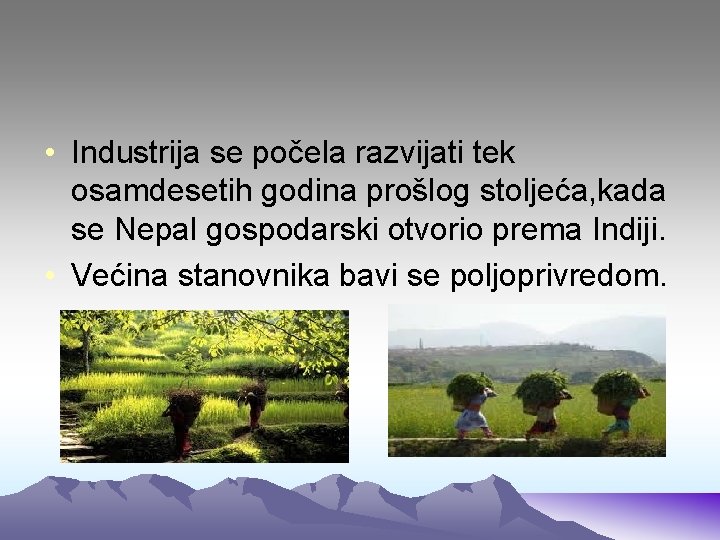 • Industrija se počela razvijati tek osamdesetih godina prošlog stoljeća,kada se Nepal gospodarski otvorio prema Indiji.
• Većina stanovnika bavi se poljoprivredom.